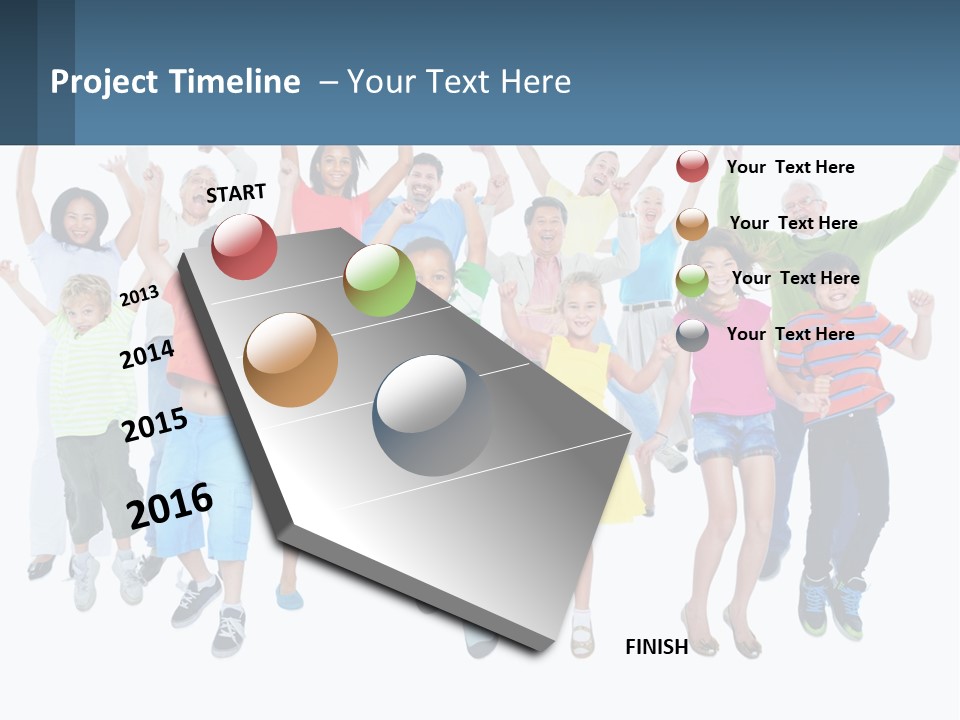 Project Timeline – Your Text Here

START

2013

2014

2015

2016

FINISH

Your Text Here

Your Text Here

Your Text Here

Your Text Here